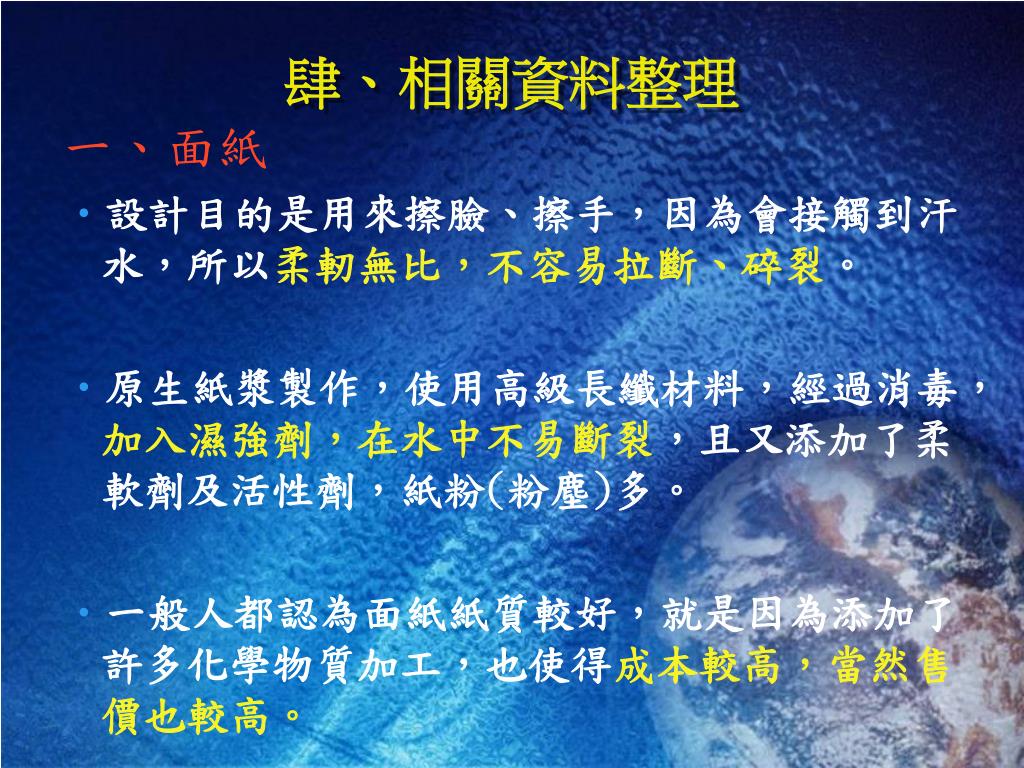 肆、相關資料整理

一、面紙

• 設計目的是用來擦臉、擦手，因為會接觸到汗水，所以柔韌無比，不容易拉斷、碎裂。

• 原生紙漿製作，使用高級長纖材料，經過消毒，加入濕強劑，在水中不易斷裂，且又添加了柔軟劑及活性劑，紙粉(粉塵)多。

• 一般人都認為面紙紙質較好，就是因為添加了許多化學物質加工，也使得成本較高，當然售價也較高。